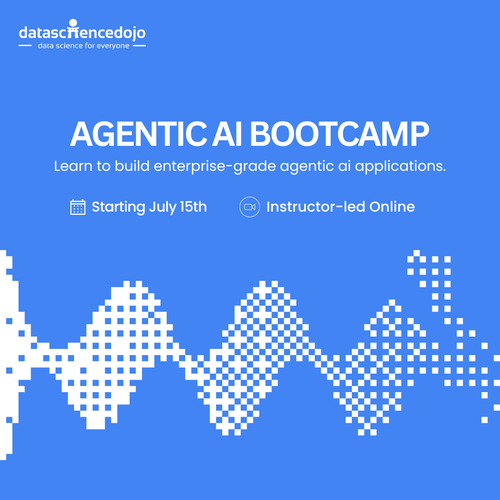 datasciencedojo
data science for everyone

AGENTIC AI BOOTCAMP
Learn to build enterprise-grade agentic ai applications.

Starting July 15th

Instructor-led Online